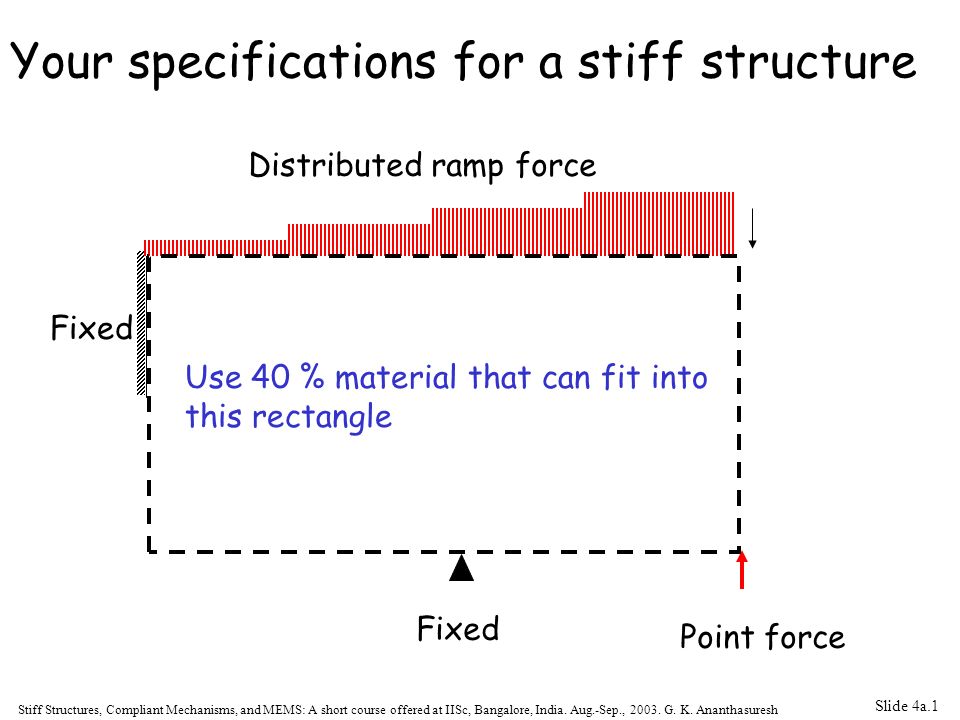 Your specifications for a stiff structure

Distributed ramp force

Fixed

Use 40 % material that can fit into this rectangle

Fixed

Point force

Stiff Structures, Compliant Mechanisms, and MEMS: A short course offered at IISc, Bangalore, India. Aug.-Sep., 2003. G. K. Ananthasuresh

Slide 4a.1